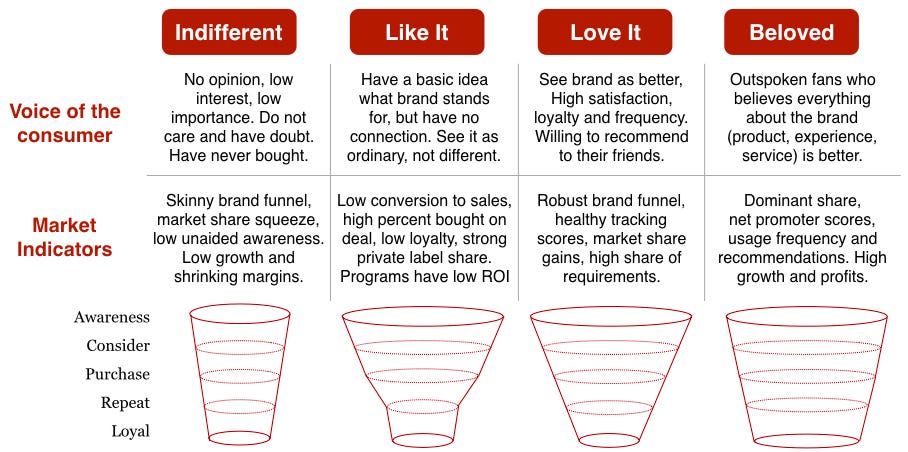 | | Indifferent | Like It | Love It | Beloved |
|---|---|---|---|---|
| Voice of the consumer | No opinion, low interest, low importance. Do not care and have doubt. Have never bought. | Have a basic idea what brand stands for, but have no connection. See it as ordinary, not different. | See brand as better, High satisfaction, loyalty and frequency. Willing to recommend to their friends. | Outspoken fans who believes everything about the brand (product, experience, service) is better. |
| Market Indicators | Skinny brand funnel, market share squeeze, low unaided awareness. Low growth and shrinking margins. | Low conversion to sales, high percent bought on deal, low loyalty, strong private label share. Programs have low ROI | Robust brand funnel, healthy tracking scores, market share gains, high share of requirements. | Dominant share, net promoter scores, usage frequency and recommendations. High growth and profits. |

Awareness
Consider
Purchase
Repeat
Loyal